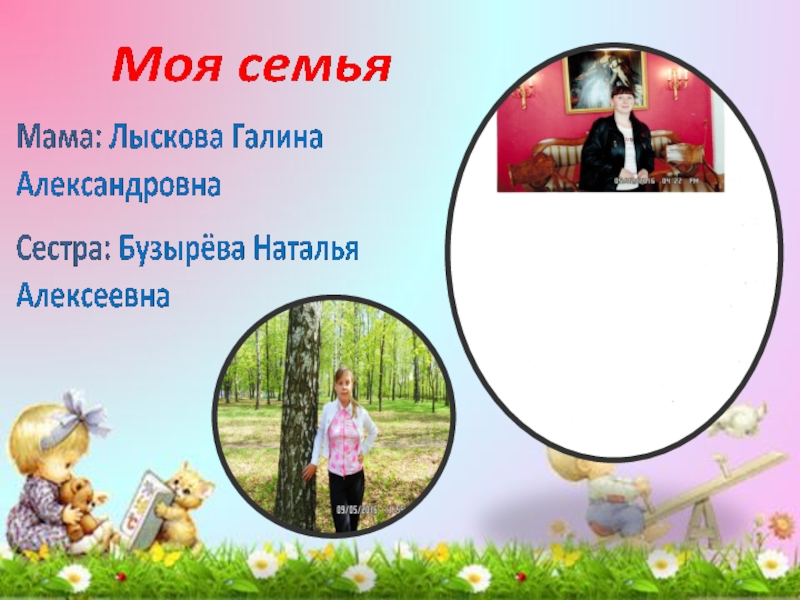 Моя семья

Мама: Лыскова Галина Александровна

Сестра: Бузырёва Наталья Алексеевна

09/05/2016 04:22 PM

09/05/2016